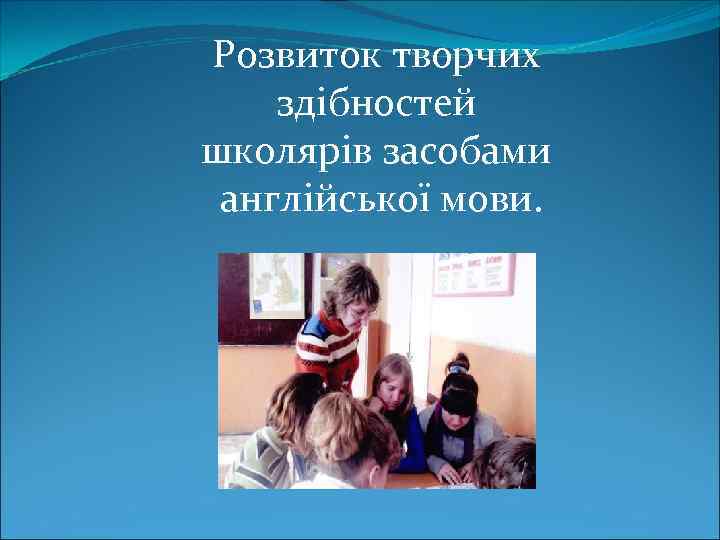 Розвиток творчих здібностей школярів засобами англійської мови.